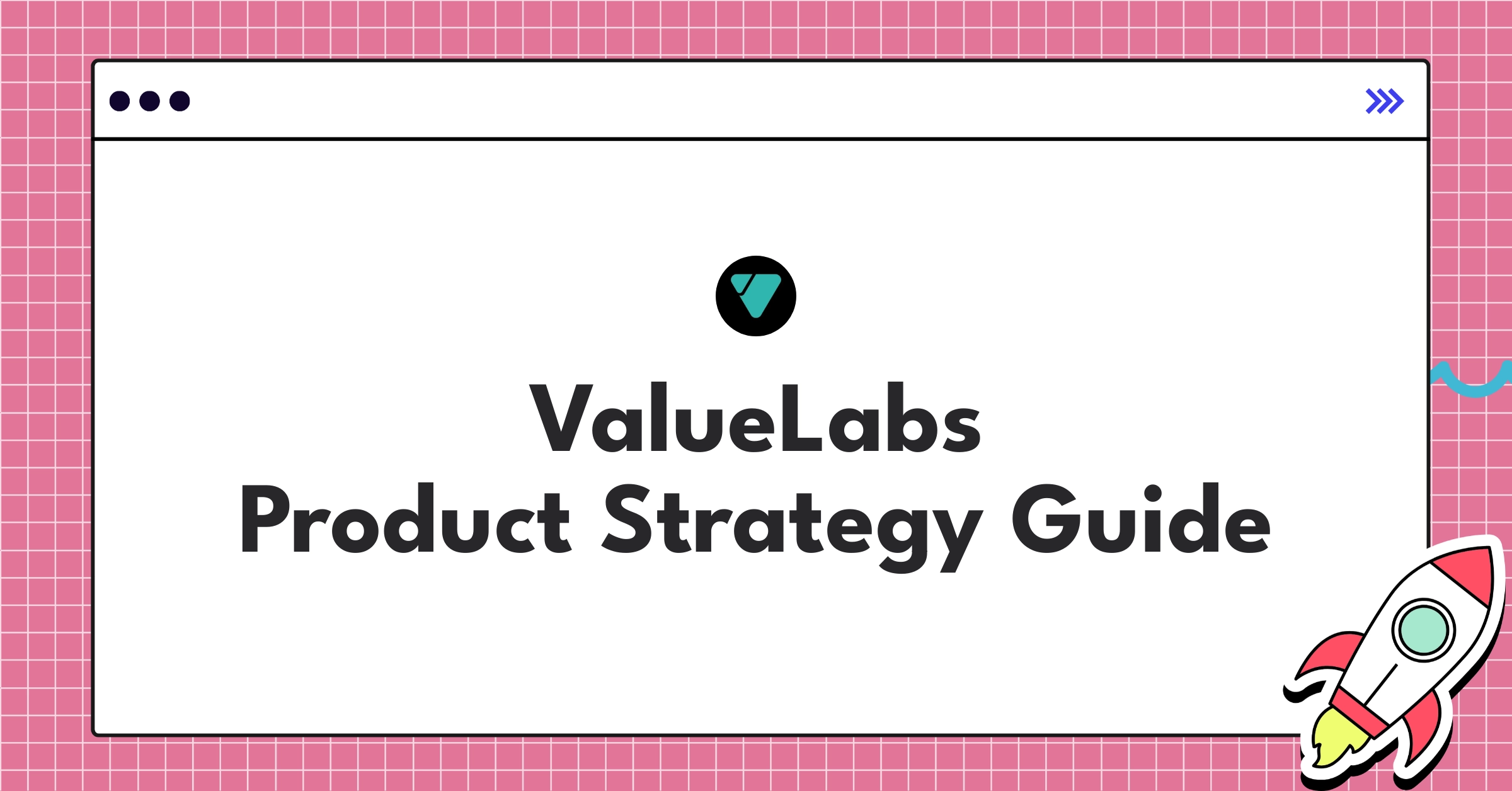 ValueLabs
Product Strategy Guide